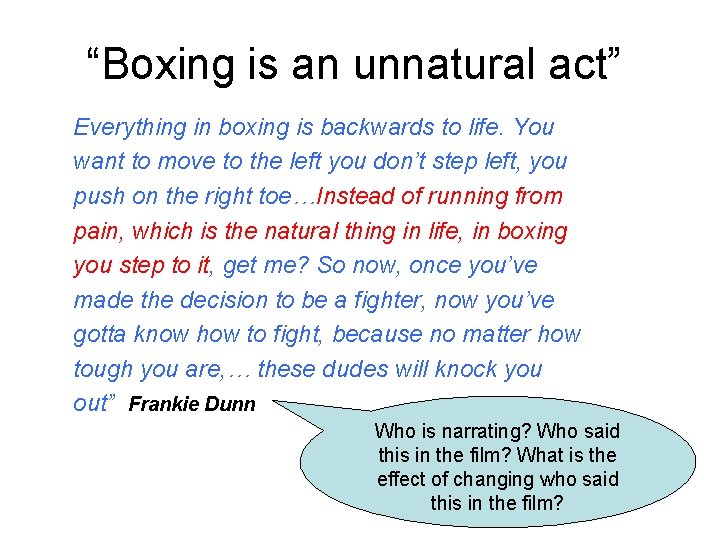 “Boxing is an unnatural act”

Everything in boxing is backwards to life. You want to move to the left you don’t step left, you push on the right toe…Instead of running from pain, which is the natural thing in life, in boxing you step to it, get me? So now, once you’ve made the decision to be a fighter, now you’ve gotta know how to fight, because no matter how tough you are,… these dudes will knock you out” Frankie Dunn

Who is narrating? Who said this in the film? What is the effect of changing who said this in the film?